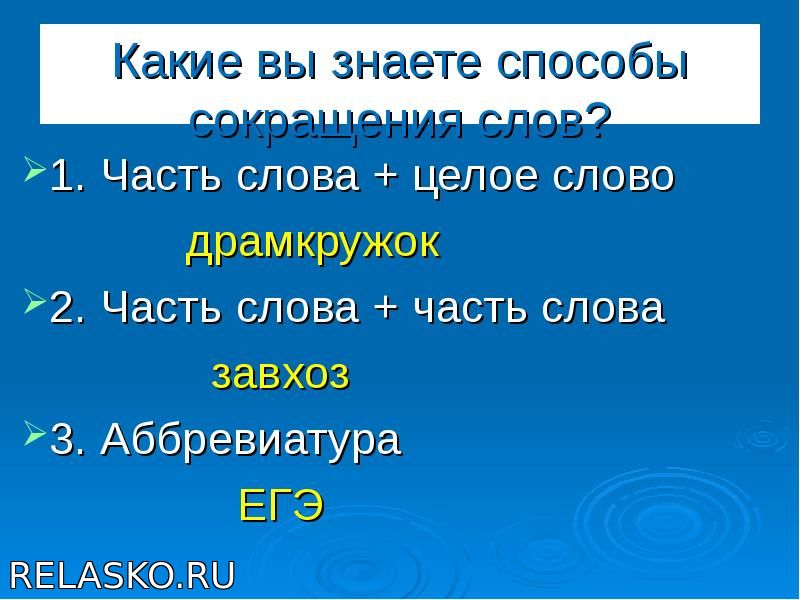 Какие вы знаете способы сокращения слов?

1. Часть слова + целое слово

драмкружок

2. Часть слова + часть слова

завхоз

3. Аббревиатура

ЕГЭ

RELASKO.RU